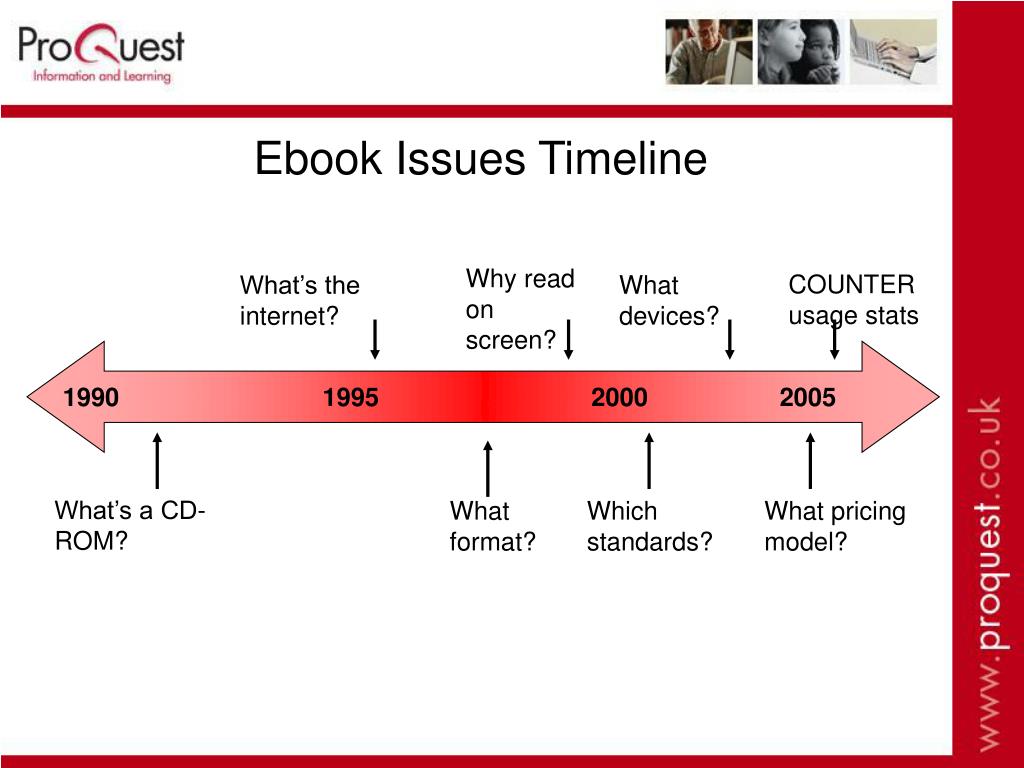 ProQuest
Information and Learning

Ebook Issues Timeline

What's the internet?

Why read on screen?

What devices?

COUNTER usage stats

1990

1995

2000

2005

What's a CD-ROM?

What format?

Which standards?

What pricing model?

www.proquest.co.uk